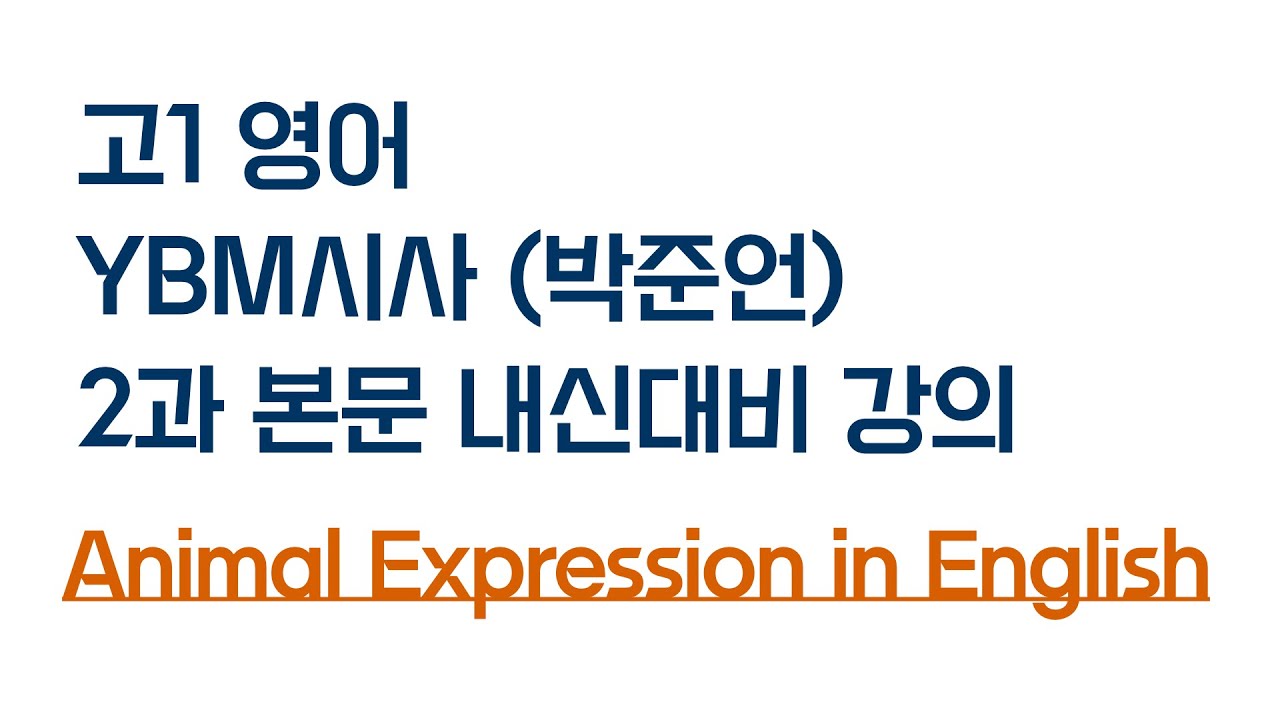 고1 영어
YBM시사 (박준언)
2과 본문 내신대비 강의
Animal Expression in English